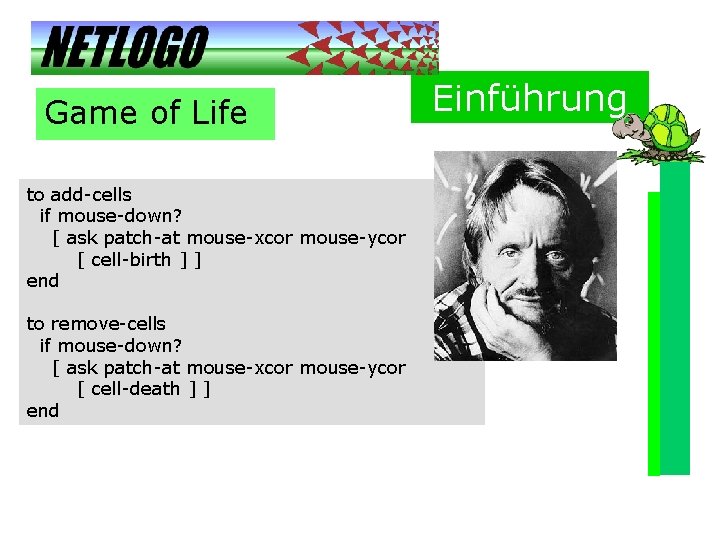 NETLOGO

Game of Life

Einführung

to add-cells
if mouse-down?
[ ask patch-at mouse-xcor mouse-ycor
[ cell-birth ] ]
end

to remove-cells
if mouse-down?
[ ask patch-at mouse-xcor mouse-ycor
[ cell-death ] ]
end